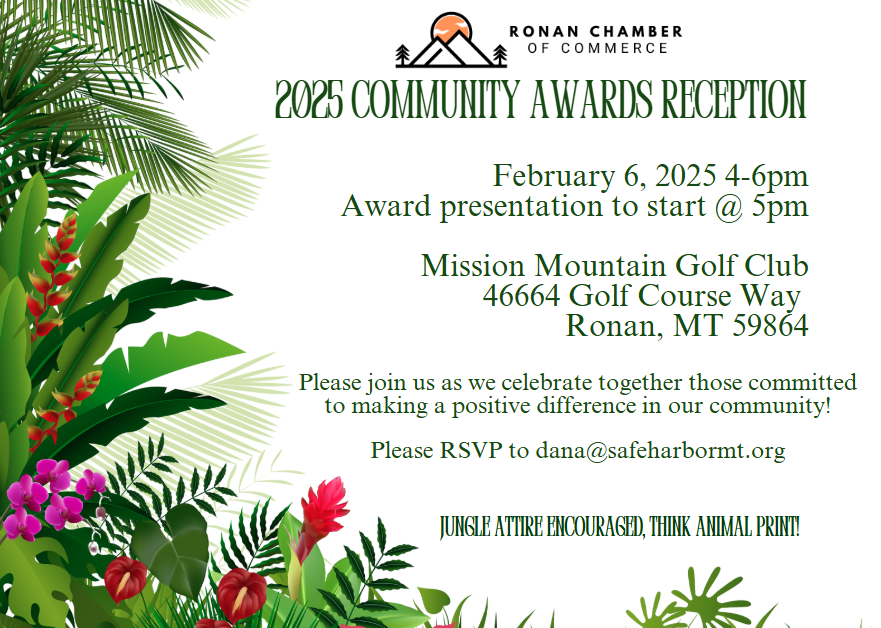 RONAN CHAMBER
OF COMMERCE

2025 COMMUNITY AWARDS RECEPTION

February 6, 2025 4-6pm
Award presentation to start @ 5pm

Mission Mountain Golf Club
46664 Golf Course Way
Ronan, MT 59864

Please join us as we celebrate together those committed to making a positive difference in our community!

Please RSVP to dana@safeharbormt.org

JUNGLE ATTIRE ENCOURAGED, THINK ANIMAL PRINT!